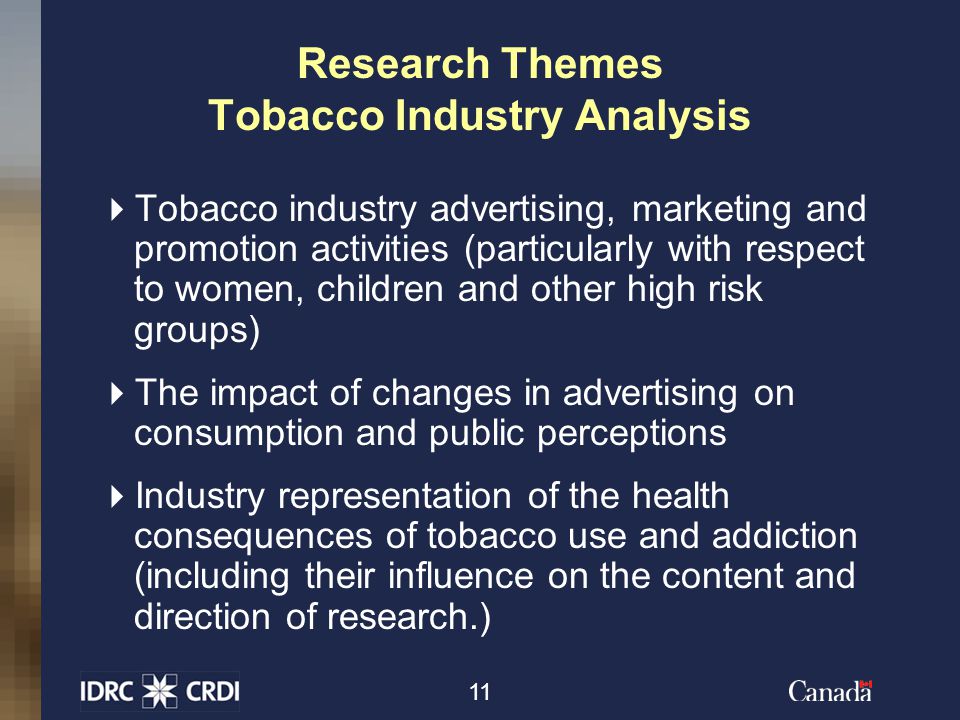 Research Themes
Tobacco Industry Analysis

Tobacco industry advertising, marketing and promotion activities (particularly with respect to women, children and other high risk groups)

The impact of changes in advertising on consumption and public perceptions

Industry representation of the health consequences of tobacco use and addiction (including their influence on the content and direction of research.)

IDRC CRDI

11

Canada